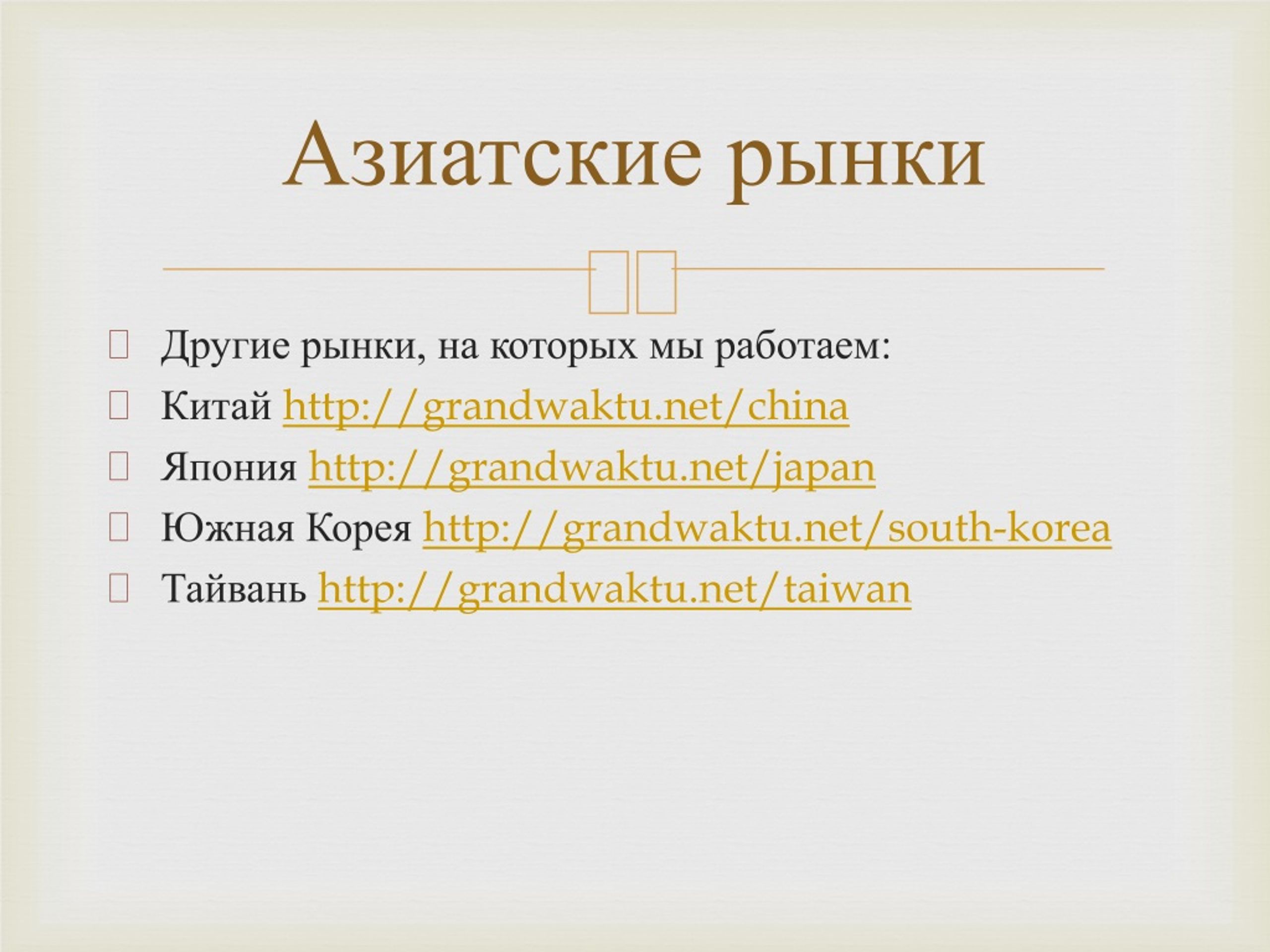 Азиатские рынки

Другие рынки, на которых мы работаем:

Китай http://grandwaktu.net/china

Япония http://grandwaktu.net/japan

Южная Корея http://grandwaktu.net/south-korea

Тайвань http://grandwaktu.net/taiwan